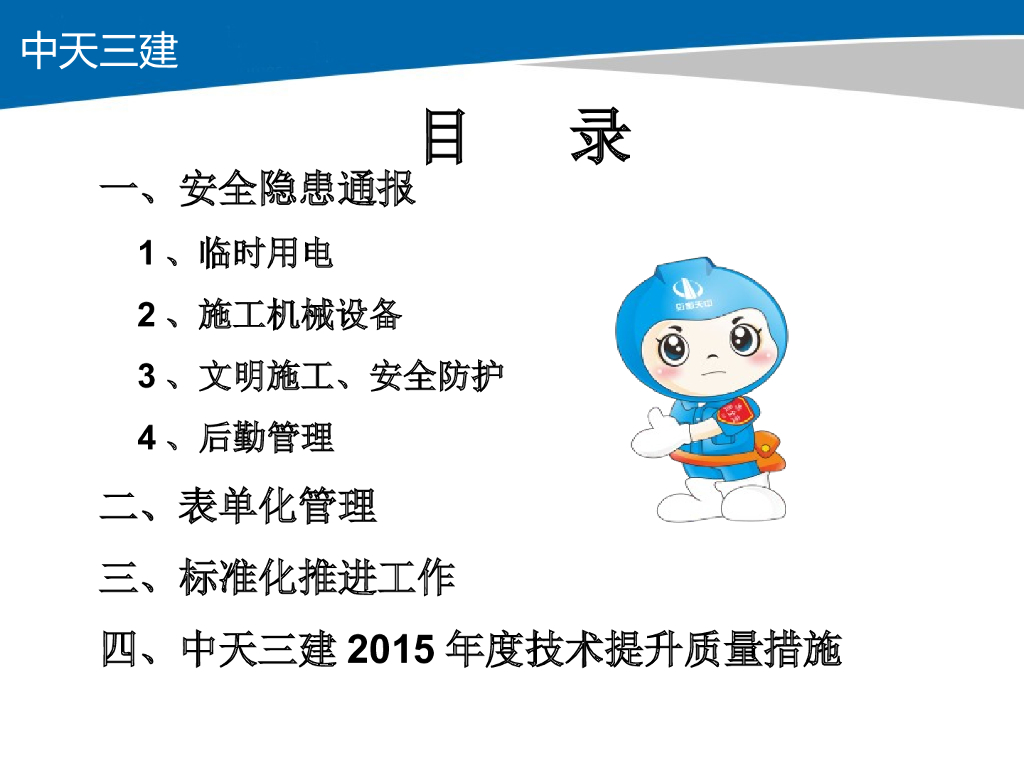 中天三建

目 录

一、安全隐患通报

1 、临时用电

2 、施工机械设备

3 、文明施工、安全防护

4 、后勤管理

二、表单化管理

三、标准化推进工作

四、中天三建 2015 年度技术提升质量措施